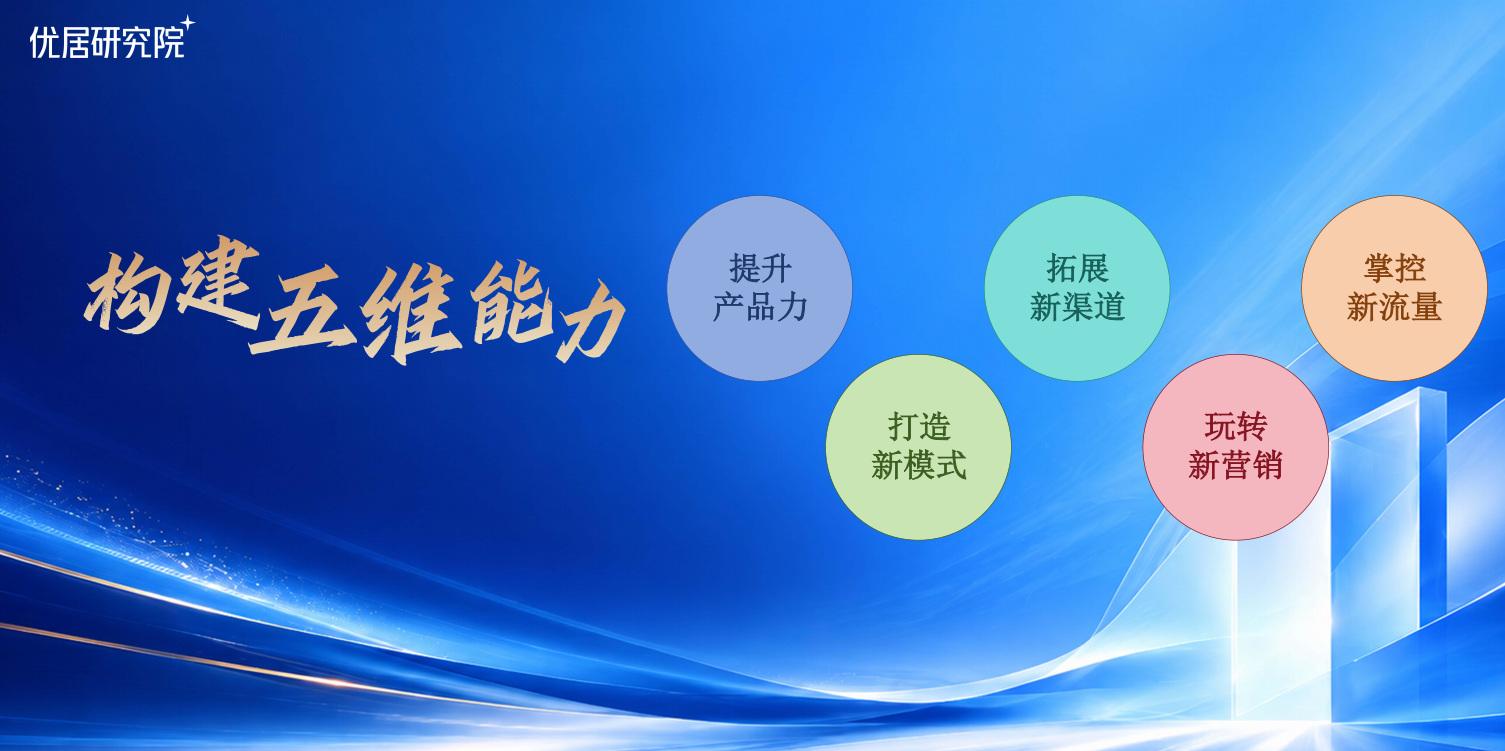 优居研究院

构建五维能力

提升
产品力

打造
新模式

拓展
新渠道

玩转
新营销

掌控
新流量